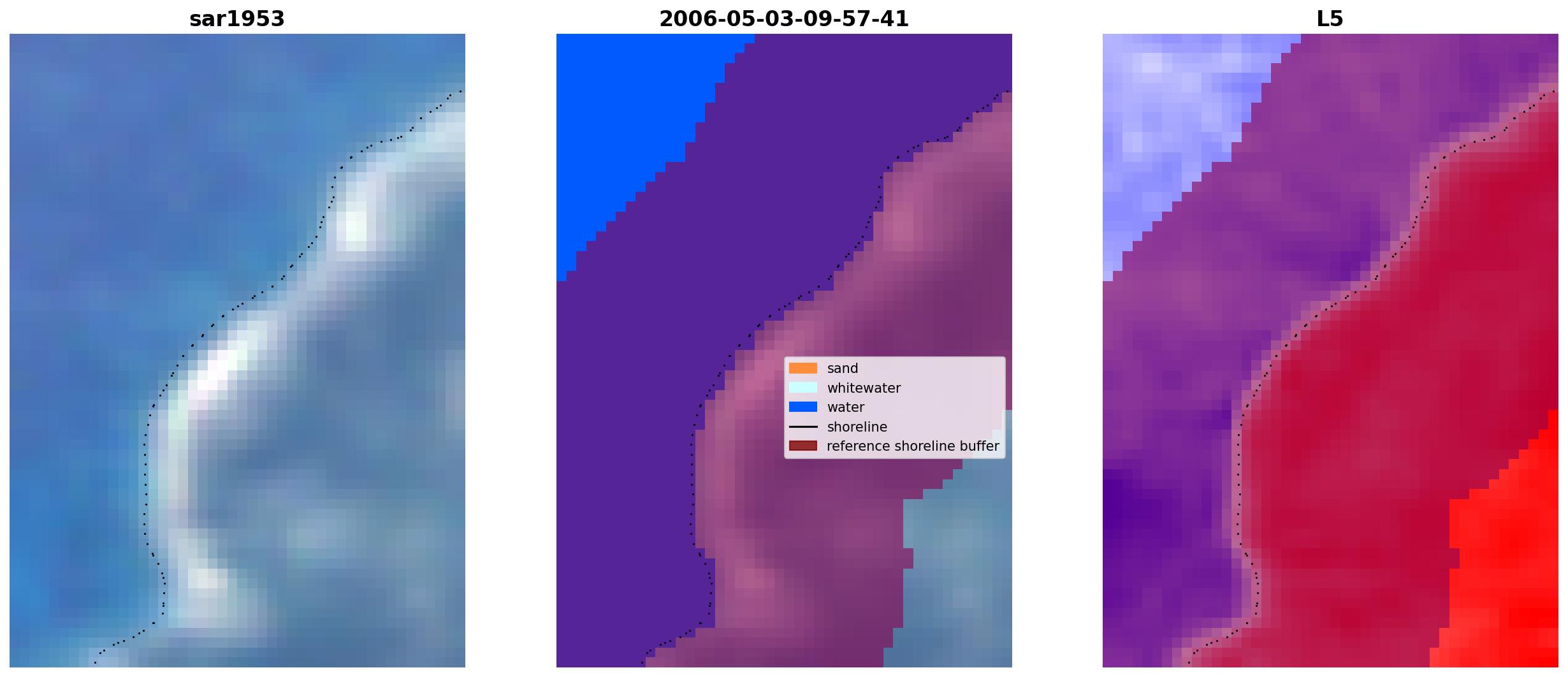 sar1953

2006-05-03-09-57-41

sand
whitewater
water
shoreline
reference shoreline buffer

L5